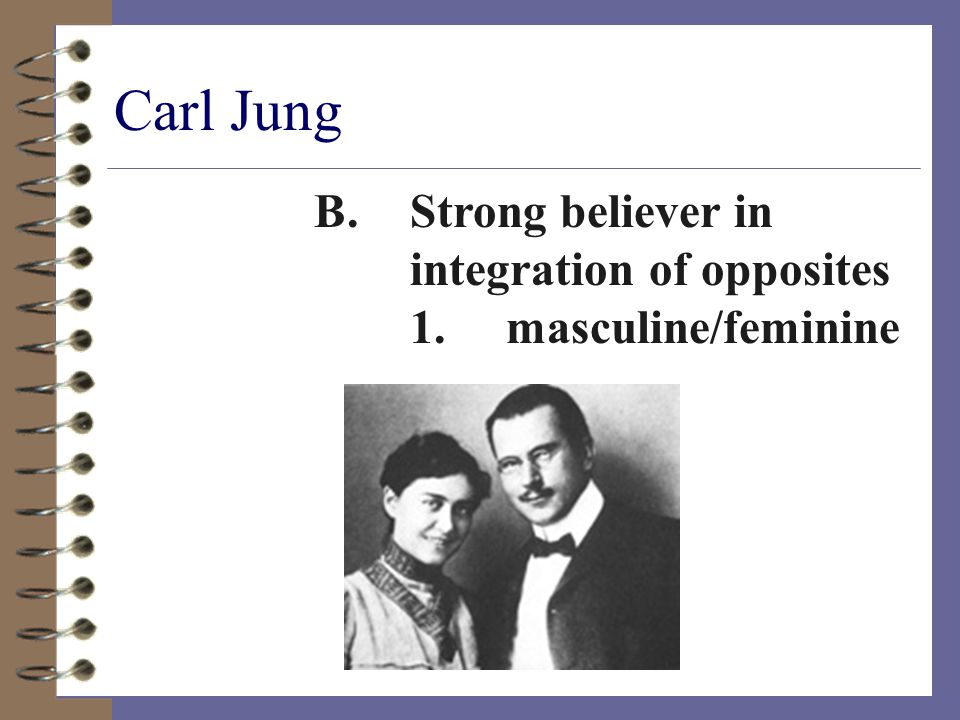 Carl Jung

B. Strong believer in integration of opposites

1. masculine/feminine